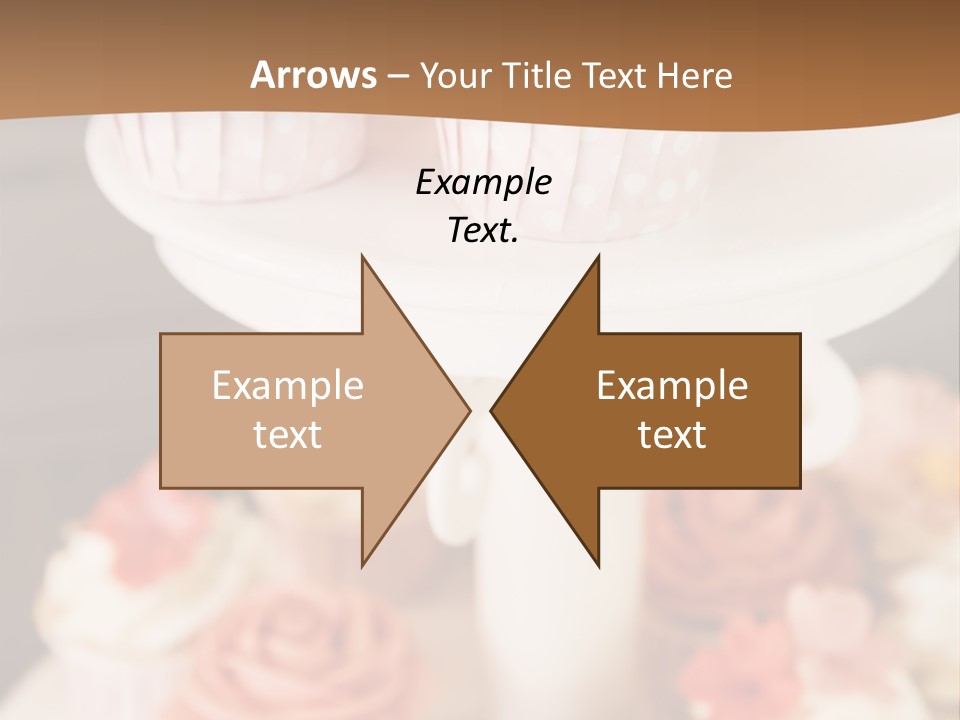 Arrows – Your Title Text Here

Example Text.

Example text

Example text